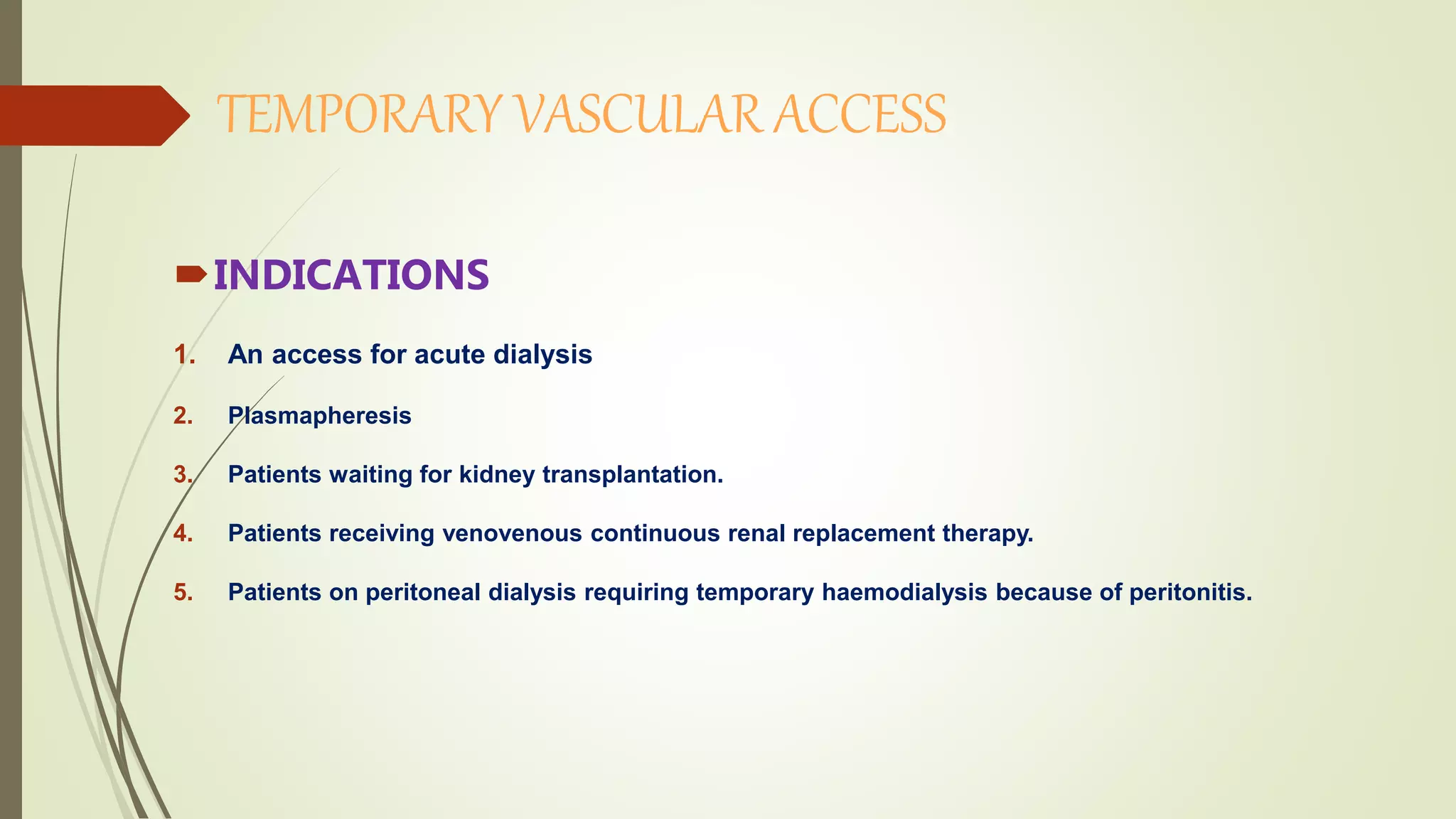 TEMPORARY VASCULAR ACCESS

INDICATIONS

1. An access for acute dialysis
2. Plasmapheresis
3. Patients waiting for kidney transplantation.
4. Patients receiving venovenous continuous renal replacement therapy.
5. Patients on peritoneal dialysis requiring temporary haemodialysis because of peritonitis.